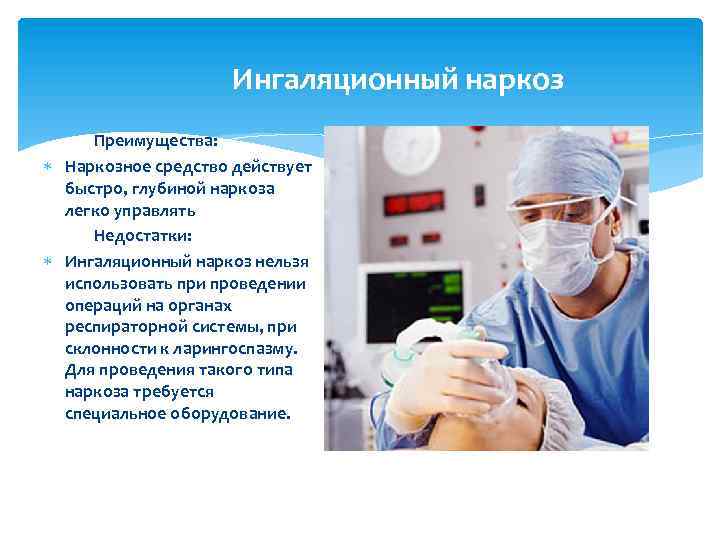 Ингаляционный наркоз

Преимущества:

Наркозное средство действует быстро, глубиной наркоза легко управлять

Недостатки:

Ингаляционный наркоз нельзя использовать при проведении операций на органах респираторной системы, при склонности к ларингоспазму. Для проведения такого типа наркоза требуется специальное оборудование.